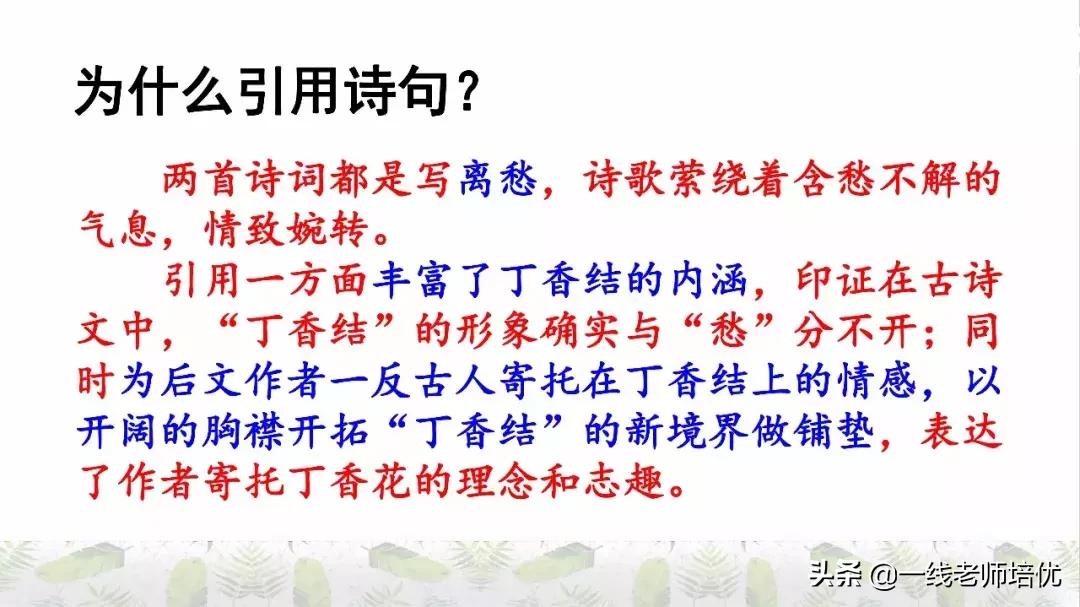 为什么引用诗句？

两首诗词都是写离愁，诗歌萦绕着含愁不解的气息，情致婉转。

引用一方面丰富了丁香结的内涵，印证在古诗文中，“丁香结”的形象确实与“愁”分不开；同时为后文作者一反古人寄托在丁香结上的情感，以开阔的胸襟开拓“丁香结”的新境界做铺垫，表达了作者寄托丁香花的理念和志趣。

头条 @一线老师培优